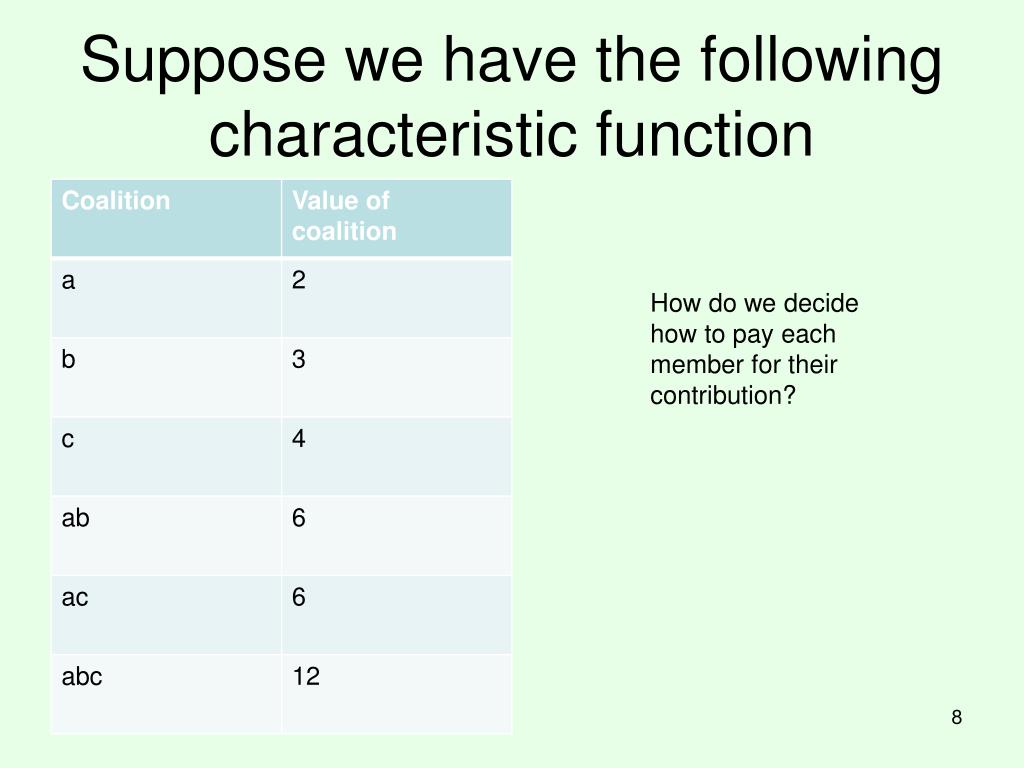 Suppose we have the following characteristic function

| Coalition | Value of coalition |
|---|---|
| a | 2 |
| b | 3 |
| c | 4 |
| ab | 6 |
| ac | 6 |
| abc | 12 |

How do we decide how to pay each member for their contribution?

8